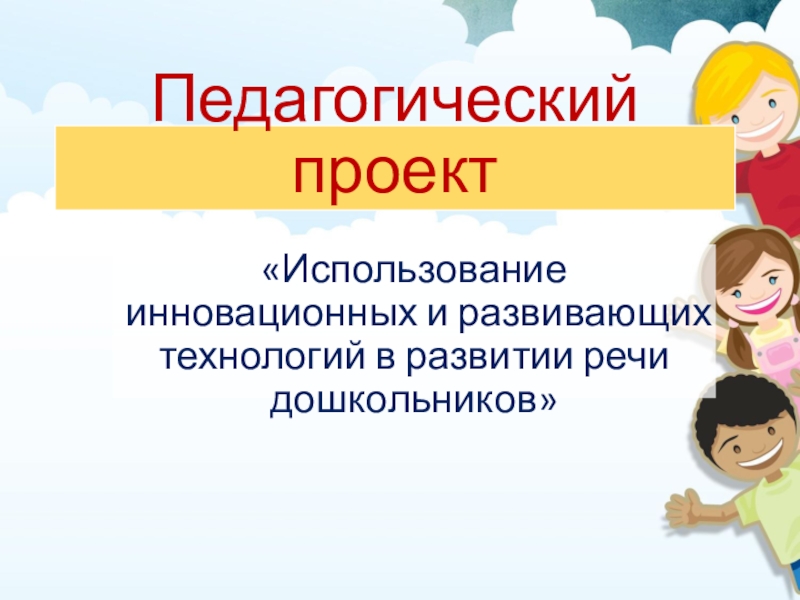 Педагогический проект

«Использование инновационных и развивающих технологий в развитии речи дошкольников»